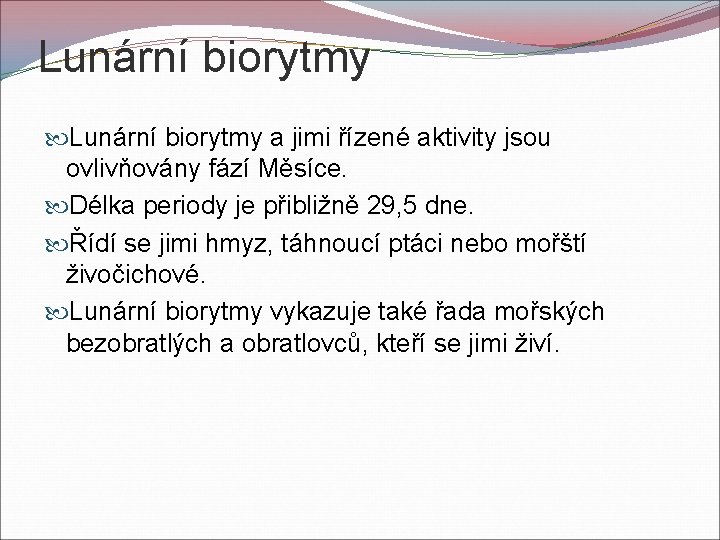 Lunární biorytmy

Lunární biorytmy a jimi řízené aktivity jsou ovlivňovány fází Měsíce.

Délka periody je přibližně 29,5 dne.

Řídí se jimi hmyz, táhnoucí ptáci nebo mořští živočichové.

Lunární biorytmy vykazuje také řada mořských bezobratlých a obratlovců, kteří se jimi živí.